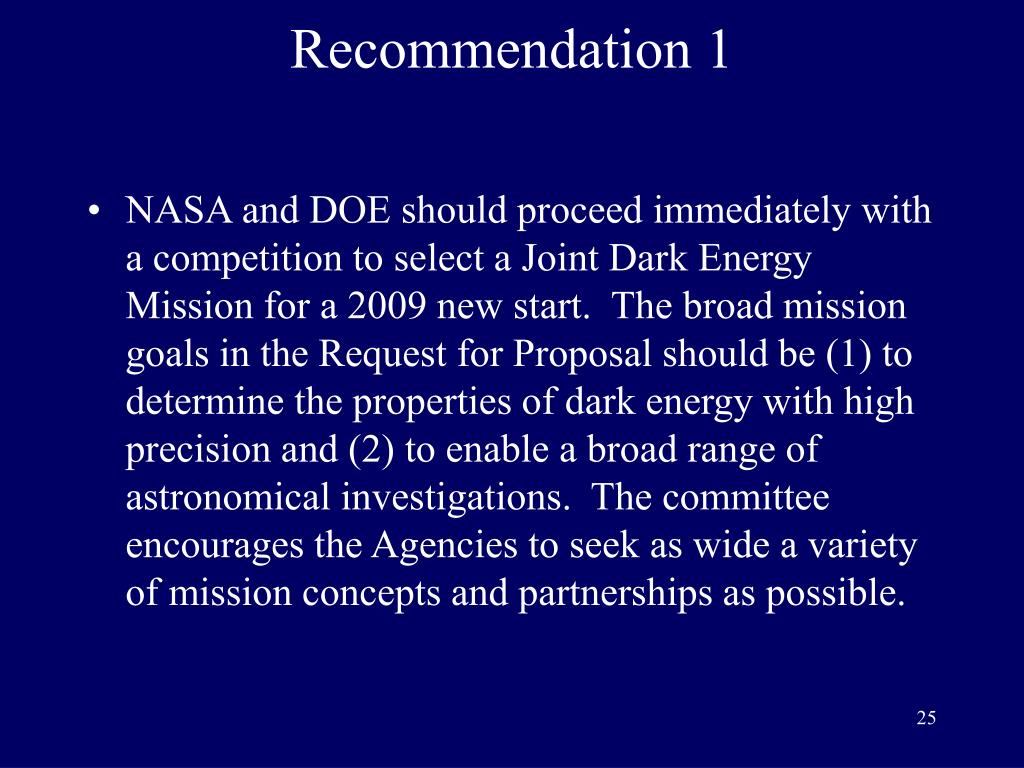 Recommendation 1

• NASA and DOE should proceed immediately with a competition to select a Joint Dark Energy Mission for a 2009 new start. The broad mission goals in the Request for Proposal should be (1) to determine the properties of dark energy with high precision and (2) to enable a broad range of astronomical investigations. The committee encourages the Agencies to seek as wide a variety of mission concepts and partnerships as possible.

25